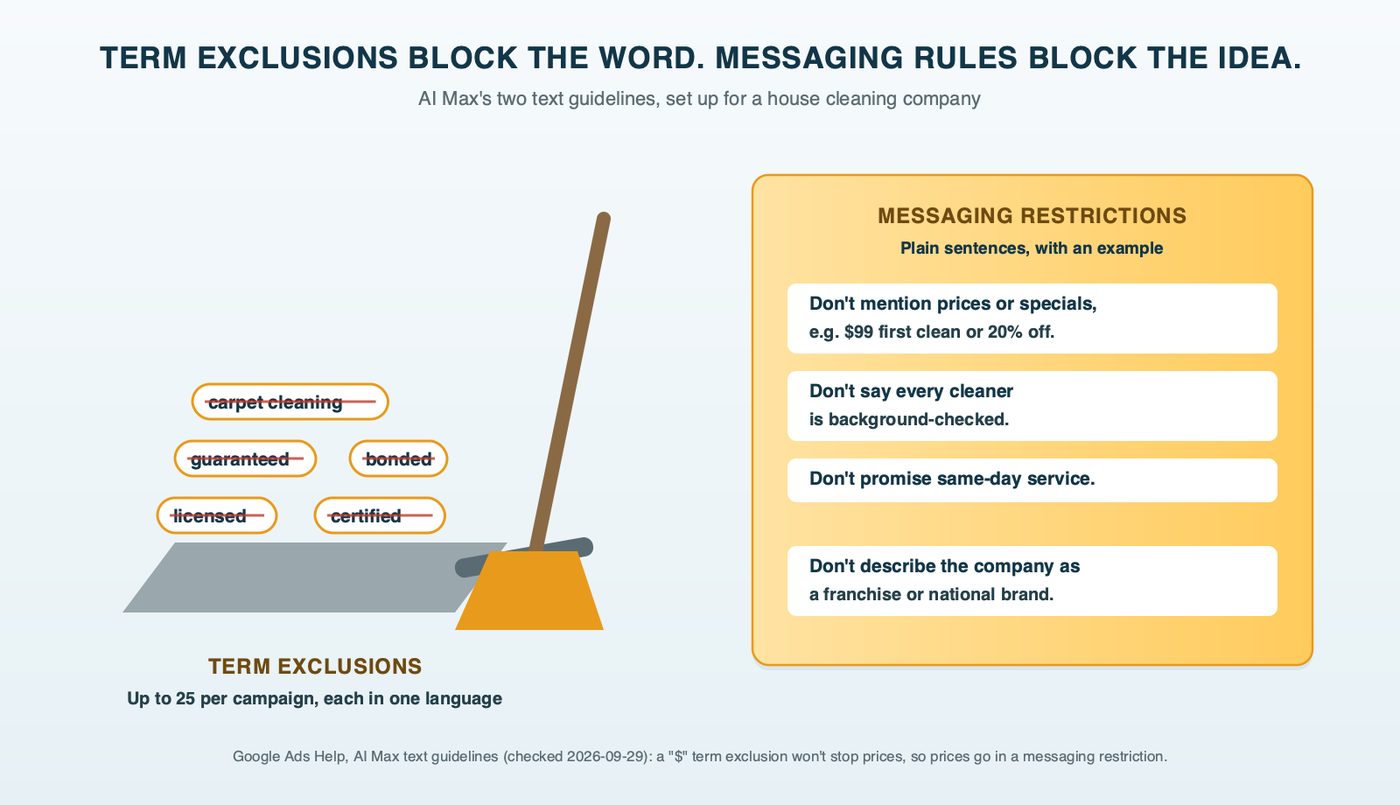 TERM EXCLUSIONS BLOCK THE WORD. MESSAGING RULES BLOCK THE IDEA.

AI Max's two text guidelines, set up for a house cleaning company

carpet cleaning

guaranteed

bonded

licensed

certified

TERM EXCLUSIONS

Up to 25 per campaign, each in one language

MESSAGING RESTRICTIONS

Plain sentences, with an example

Don't mention prices or specials, e.g. $99 first clean or 20% off.

Don't say every cleaner is background-checked.

Don't promise same-day service.

Don't describe the company as a franchise or national brand.

Google Ads Help, AI Max text guidelines (checked 2026-09-29): a "$" term exclusion won't stop prices, so prices go in a messaging restriction.